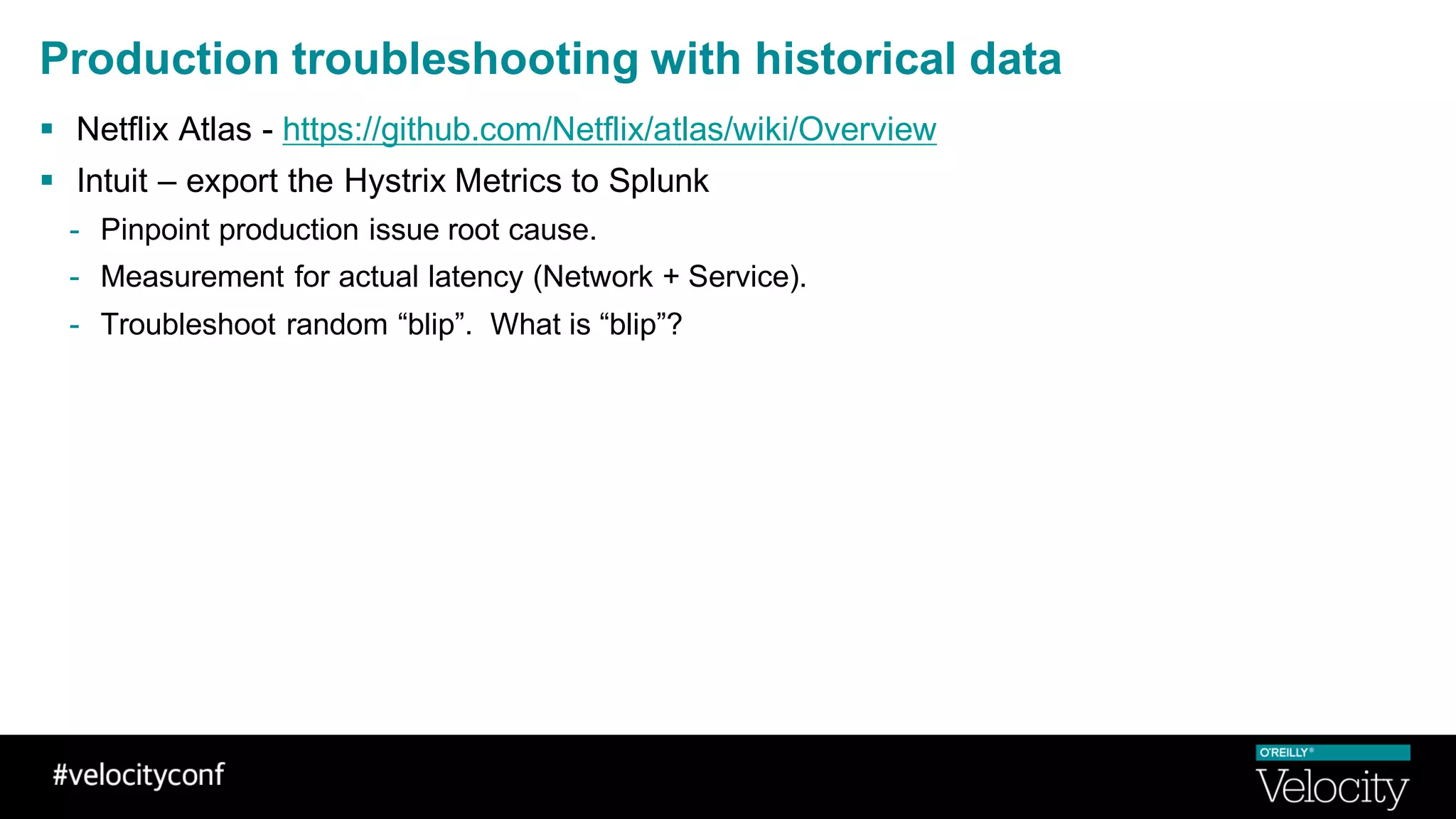 Production troubleshooting with historical data

▪ Netflix Atlas - https://github.com/Netflix/atlas/wiki/Overview

▪ Intuit – export the Hystrix Metrics to Splunk

- Pinpoint production issue root cause.

- Measurement for actual latency (Network + Service).

- Troubleshoot random “blip”. What is “blip”?

#velocityconf

O'REILLY®
Velocity